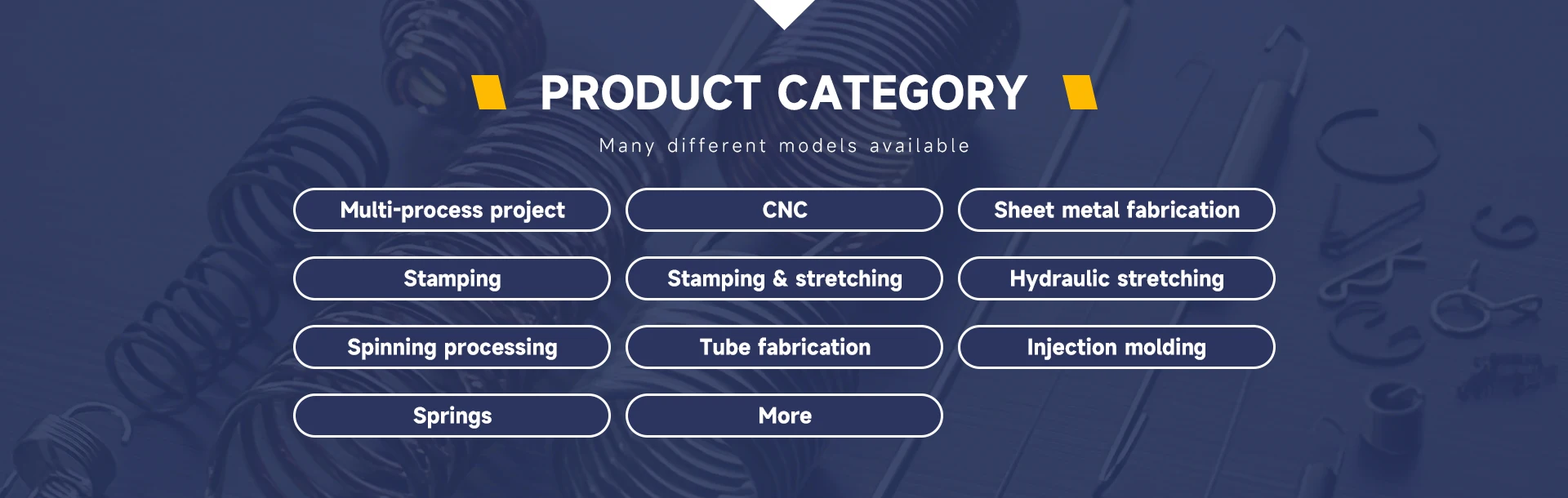 PRODUCT CATEGORY

Many different models available

Multi-process project
CNC
Sheet metal fabrication
Stamping
Stamping & stretching
Hydraulic stretching
Spinning processing
Tube fabrication
Injection molding
Springs
More